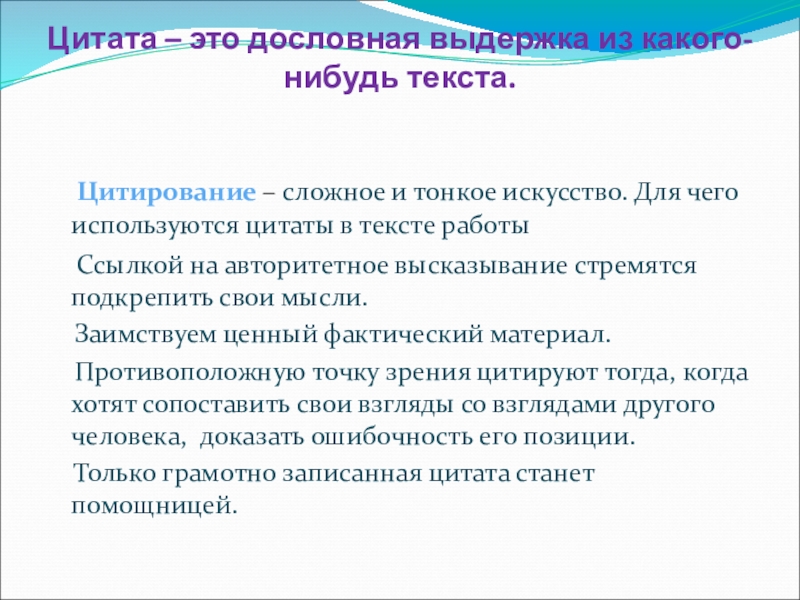 Цитата – это дословная выдержка из какого-нибудь текста.

Цитирование – сложное и тонкое искусство. Для чего используются цитаты в тексте работы

Ссылкой на авторитетное высказывание стремятся подкрепить свои мысли.

Заимствуем ценный фактический материал.

Противоположную точку зрения цитируют тогда, когда хотят сопоставить свои взгляды со взглядами другого человека, доказать ошибочность его позиции.

Только грамотно записанная цитата станет помощницей.